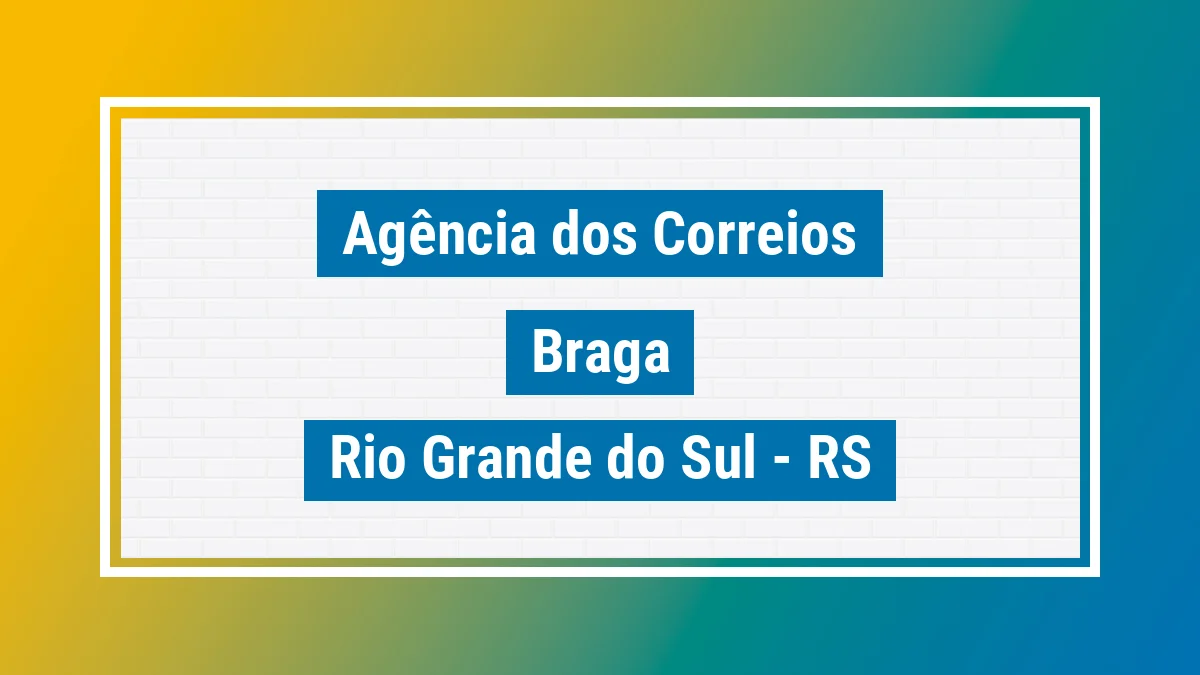 Agência dos Correios

Braga

Rio Grande do Sul - RS